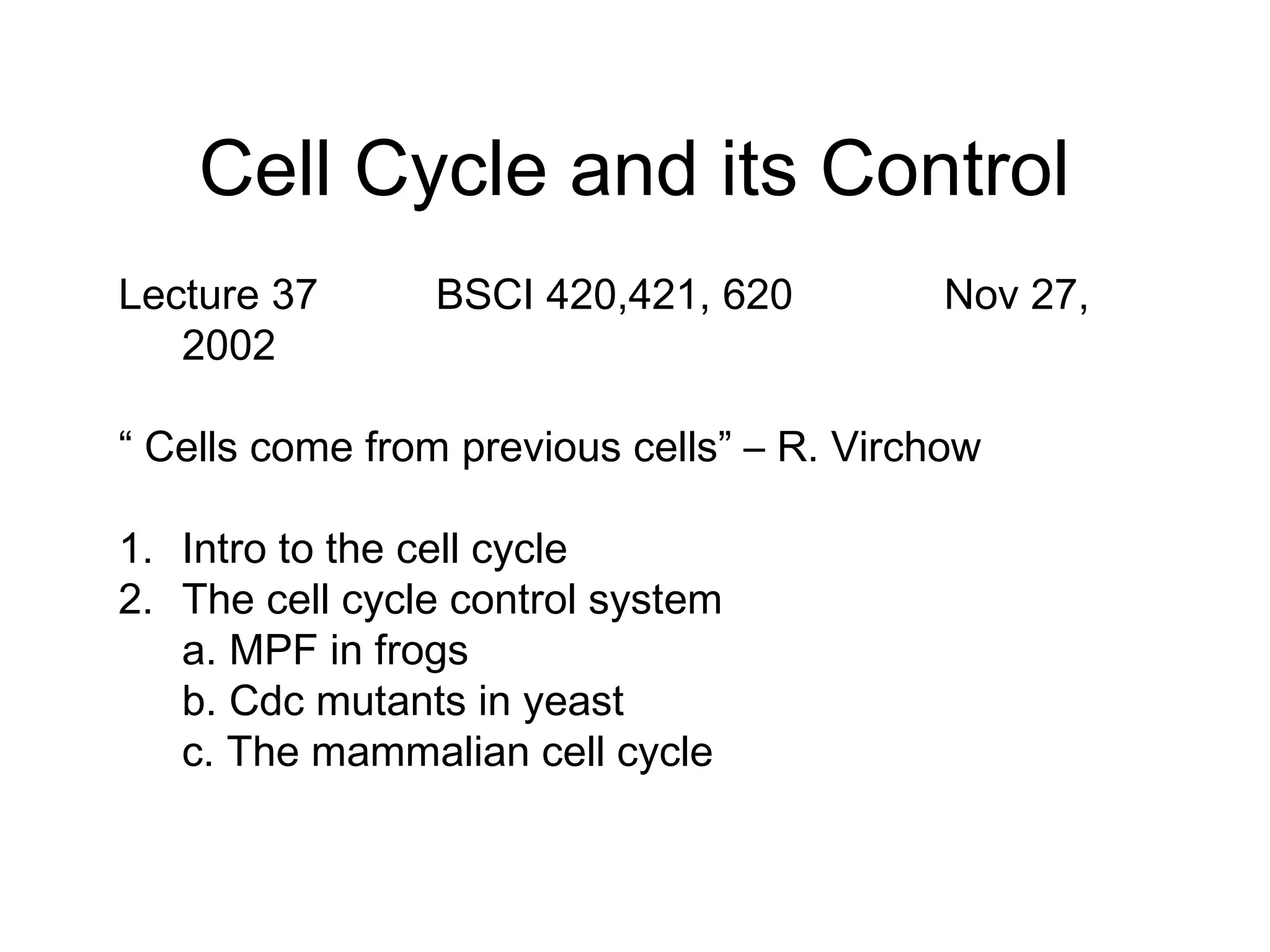 Cell Cycle and its Control

Lecture 37 BSCI 420,421, 620 Nov 27, 2002

“ Cells come from previous cells” – R. Virchow

1. Intro to the cell cycle
2. The cell cycle control system
a. MPF in frogs
b. Cdc mutants in yeast
c. The mammalian cell cycle